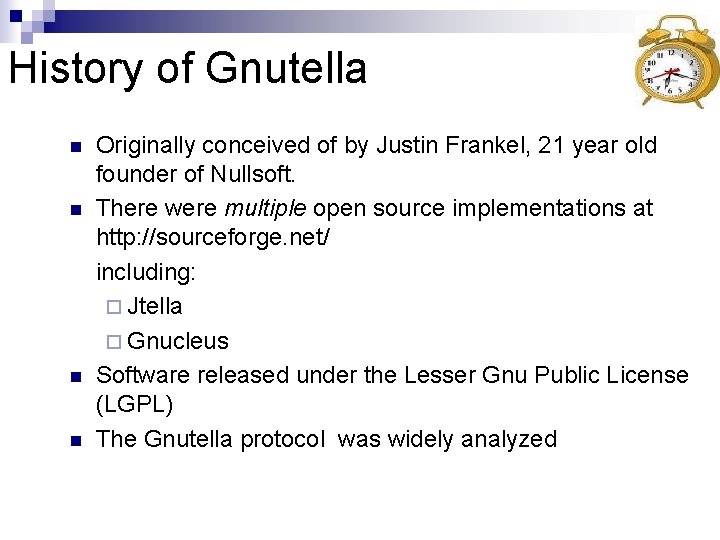 History of Gnutella

- Originally conceived of by Justin Frankel, 21 year old founder of Nullsoft.
- There were multiple open source implementations at http://sourceforge.net/

including:
  - Jtella
  - Gnucleus
- Software released under the Lesser Gnu Public License (LGPL)
- The Gnutella protocol was widely analyzed